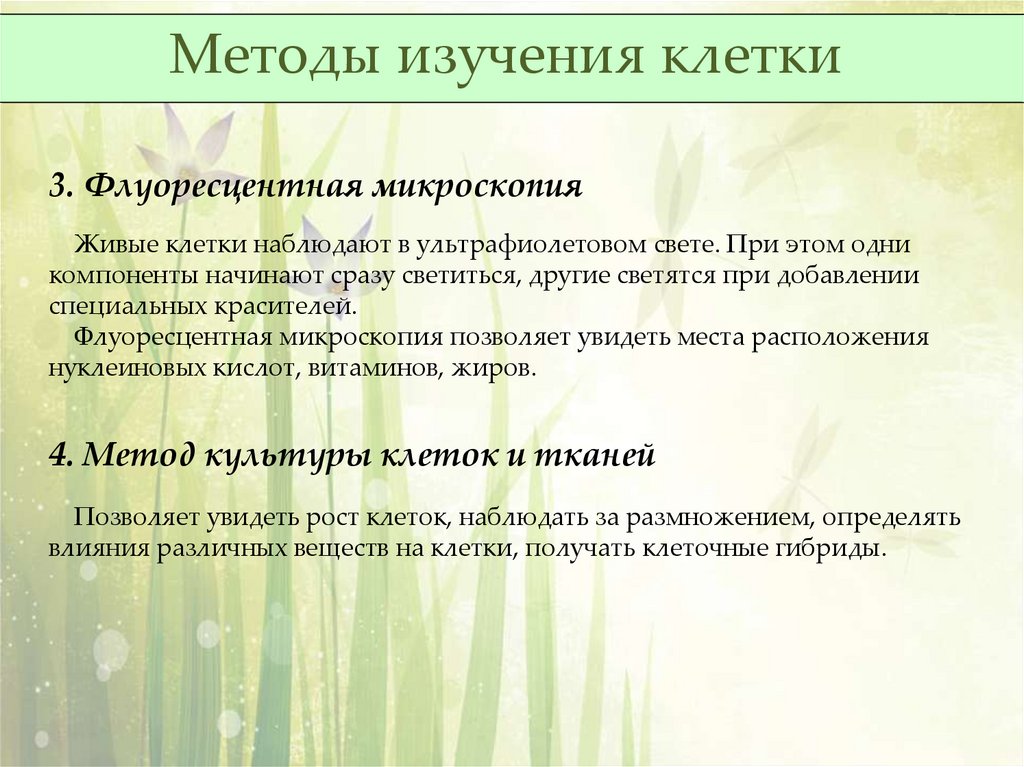 Методы изучения клетки

3. Флуоресцентная микроскопия

Живые клетки наблюдают в ультрафиолетовом свете. При этом одни компоненты начинают сразу светиться, другие светятся при добавлении специальных красителей.

Флуоресцентная микроскопия позволяет увидеть места расположения нуклеиновых кислот, витаминов, жиров.

4. Метод культуры клеток и тканей

Позволяет увидеть рост клеток, наблюдать за размножением, определять влияния различных веществ на клетки, получать клеточные гибриды.